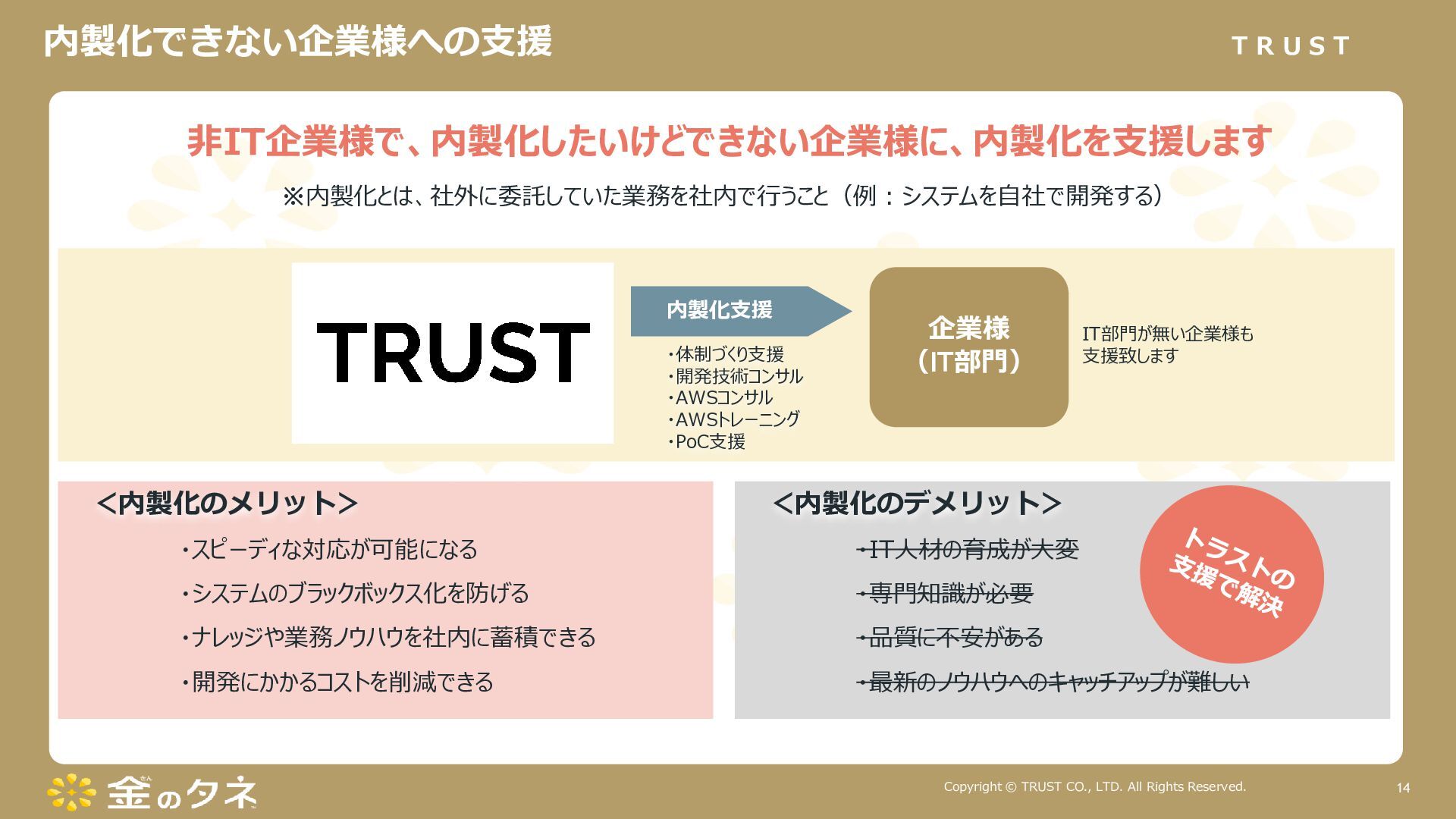 内製化できない企業様への支援

TRUST

非IT企業様で、内製化したいけどできない企業様に、内製化を支援します

※内製化とは、社外に委託していた業務を社内で行うこと（例：システムを自社で開発する）

TRUST

内製化支援

・体制づくり支援
・開発技術コンサル
・AWSコンサル
・AWSトレーニング
・PoC支援

企業様
（IT部門）

IT部門が無い企業様も支援致します

＜内製化のメリット＞

・スピーディな対応が可能になる
・システムのブラックボックス化を防げる
・ナレッジや業務ノウハウを社内に蓄積できる
・開発にかかるコストを削減できる

＜内製化のデメリット＞

・IT人材の育成が大変
・専門知識が必要
・品質に不安がある
・最新のノウハウへのキャッチアップが難しい

トラストの支援で解決

金のタネ

Copyright © TRUST CO., LTD. All Rights Reserved.

14